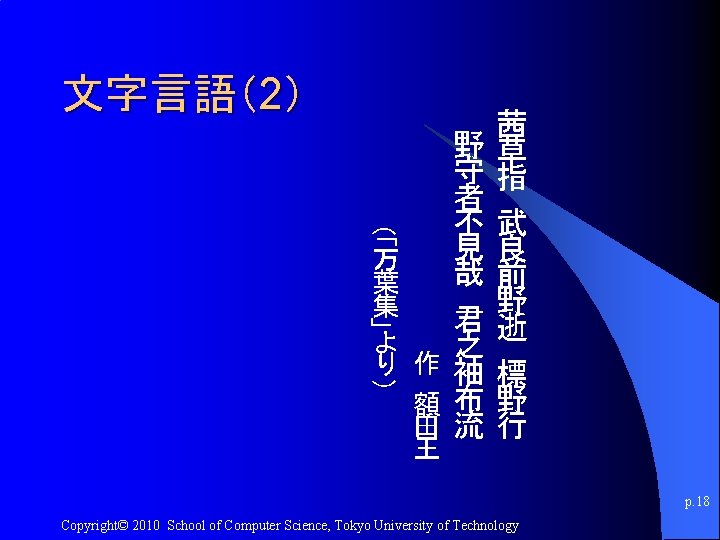 文字言語(2)

茜草指　武良前野逝　標野行
野守者不見哉　君之袖布流

作　額田王

(「万葉集」より)

p.18

Copyright© 2010 School of Computer Science, Tokyo University of Technology